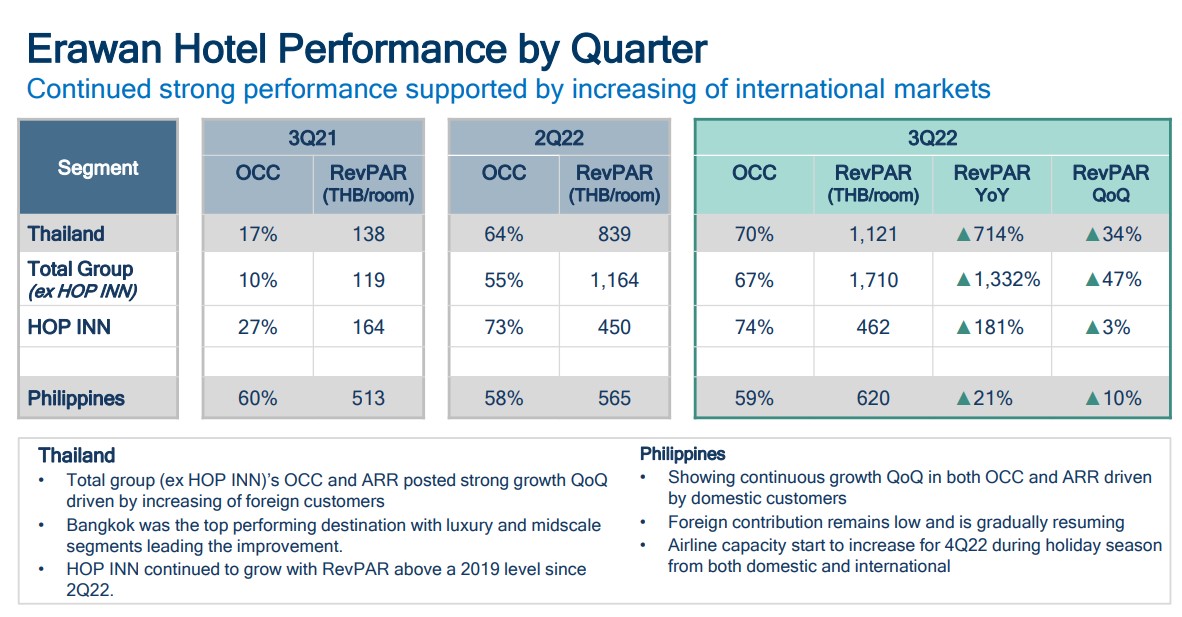 Erawan Hotel Performance by Quarter

Continued strong performance supported by increasing of international markets

| Segment | 3Q21 OCC | 3Q21 RevPAR (THB/room) | 2Q22 OCC | 2Q22 RevPAR (THB/room) | 3Q22 OCC | 3Q22 RevPAR (THB/room) | 3Q22 RevPAR YoY | 3Q22 RevPAR QoQ |
|---|---|---|---|---|---|---|---|---|
| Thailand | 17% | 138 | 64% | 839 | 70% | 1,121 | ▲714% | ▲34% |
| Total Group (ex HOP INN) | 10% | 119 | 55% | 1,164 | 67% | 1,710 | ▲1,332% | ▲47% |
| HOP INN | 27% | 164 | 73% | 450 | 74% | 462 | ▲181% | ▲3% |
| | | | | | | | | |
| Philippines | 60% | 513 | 58% | 565 | 59% | 620 | ▲21% | ▲10% |

Thailand
• Total group (ex HOP INN)'s OCC and ARR posted strong growth QoQ driven by increasing of foreign customers
• Bangkok was the top performing destination with luxury and midscale segments leading the improvement.
• HOP INN continued to grow with RevPAR above a 2019 level since 2Q22.

Philippines
• Showing continuous growth QoQ in both OCC and ARR driven by domestic customers
• Foreign contribution remains low and is gradually resuming
• Airline capacity start to increase for 4Q22 during holiday season from both domestic and international